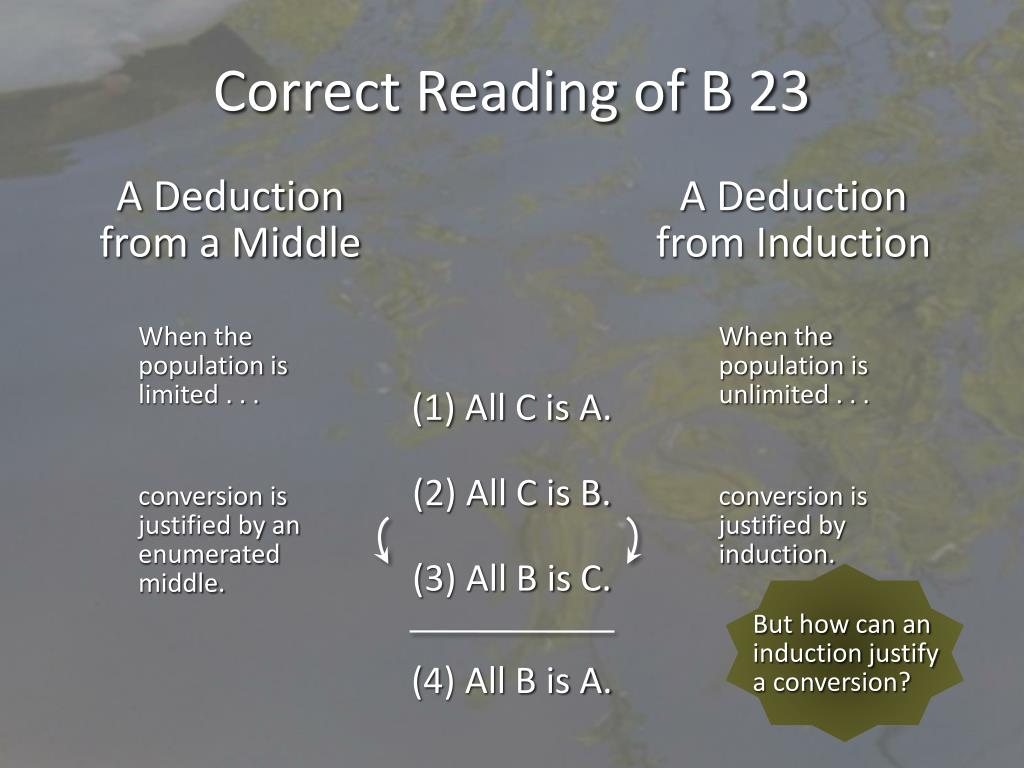 Correct Reading of B 23

A Deduction from a Middle

When the population is limited . . .

conversion is justified by an enumerated middle.

(1) All C is A.

(2) All C is B.

(3) All B is C.

(4) All B is A.

A Deduction from Induction

When the population is unlimited . . .

conversion is justified by induction.

But how can an induction justify a conversion?